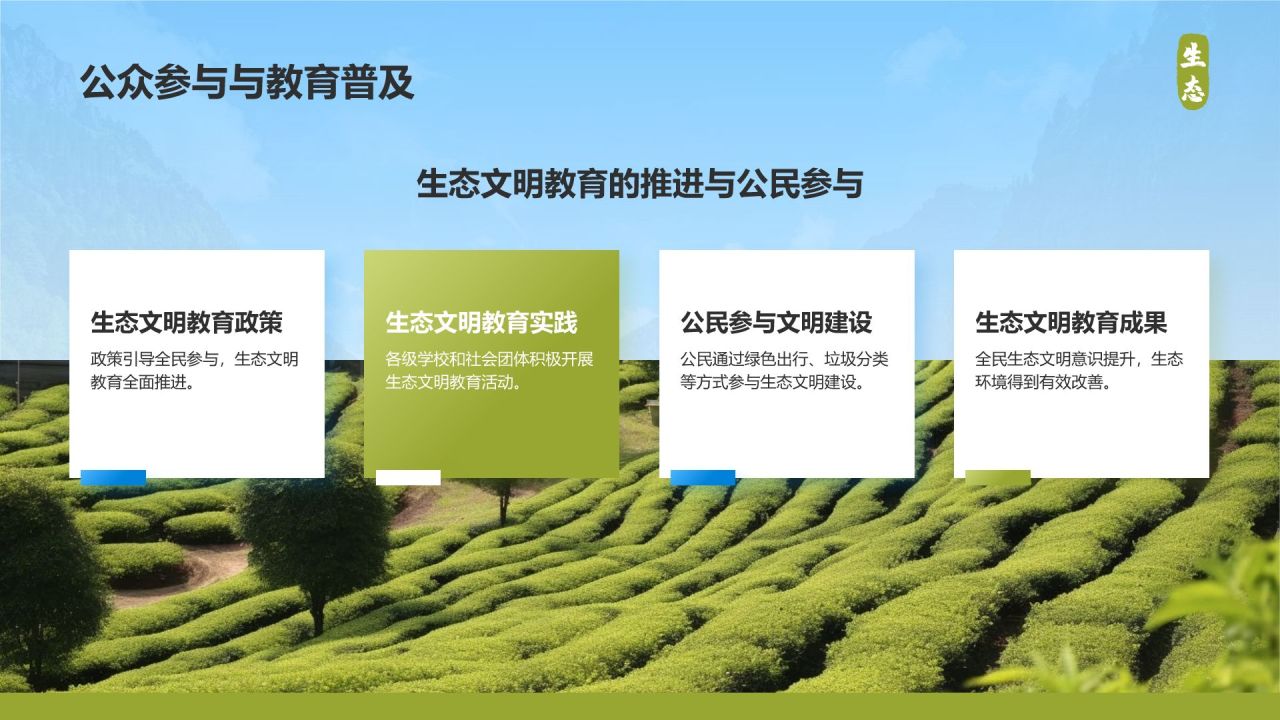 公众参与与教育普及

生态

生态文明教育的推进与公民参与

生态文明教育政策

政策引导全民参与，生态文明教育全面推进。

生态文明教育实践

各级学校和社会团体积极开展生态文明教育活动。

公民参与文明建设

公民通过绿色出行、垃圾分类等方式参与生态文明建设。

生态文明教育成果

全民生态文明意识提升，生态环境得到有效改善。